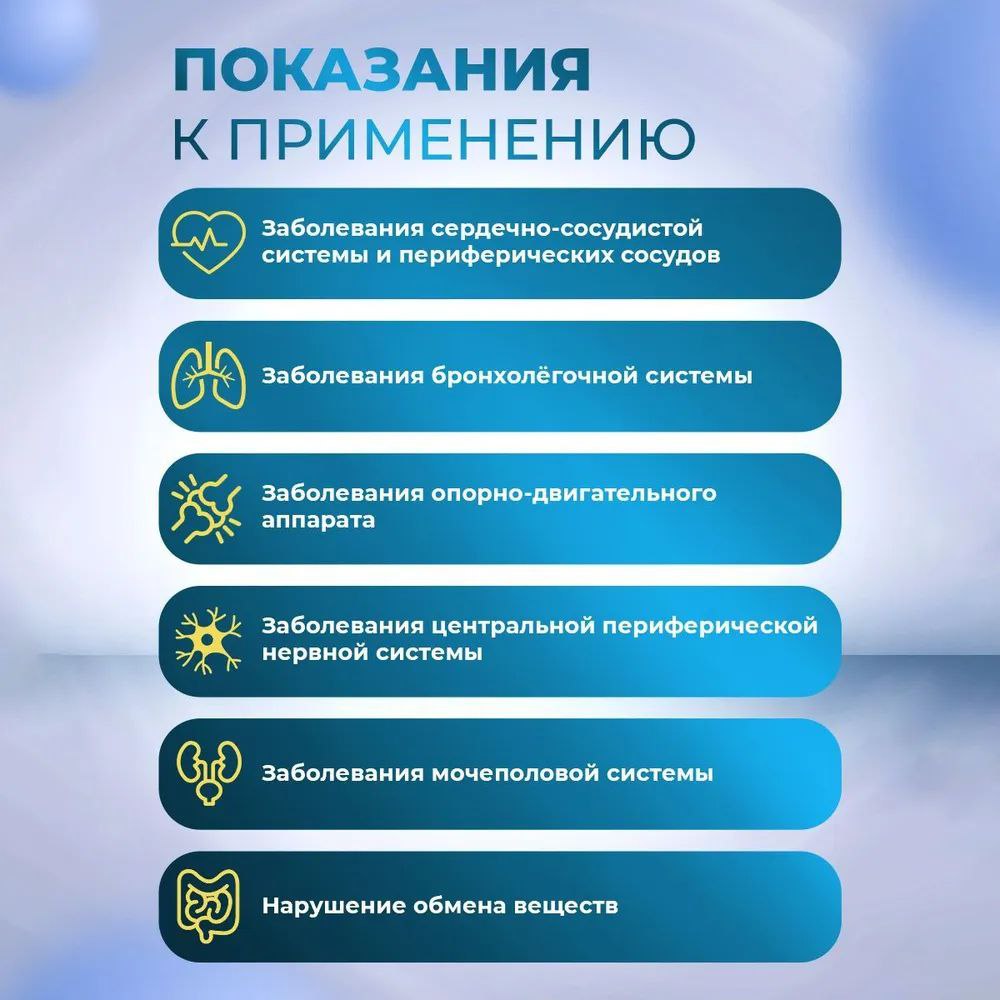 ПОКАЗАНИЯ
К ПРИМЕНЕНИЮ

Заболевания сердечно-сосудистой системы и периферических сосудов

Заболевания бронхолёгочной системы

Заболевания опорно-двигательного аппарата

Заболевания центральной периферической нервной системы

Заболевания мочеполовой системы

Нарушение обмена веществ